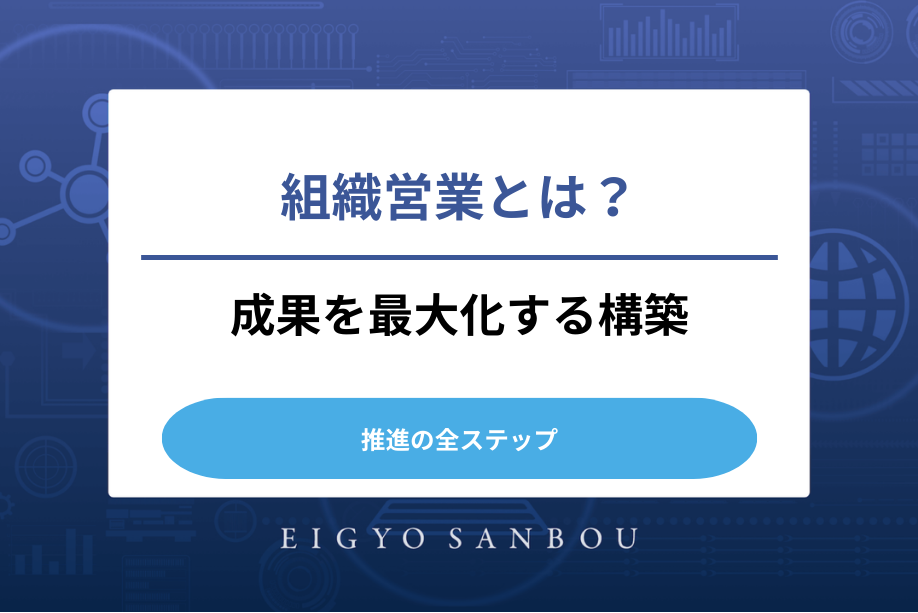 組織営業とは？

成果を最大化する構築

推進の全ステップ

EIGYO SANBOU